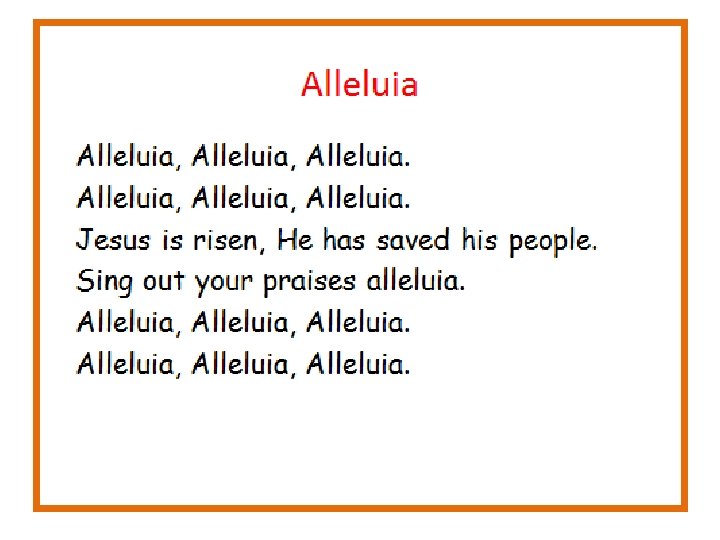 Alleluia

Alleluia, Alleluia, Alleluia.
Alleluia, Alleluia, Alleluia.
Jesus is risen, He has saved his people.
Sing out your praises alleluia.
Alleluia, Alleluia, Alleluia.
Alleluia, Alleluia, Alleluia.